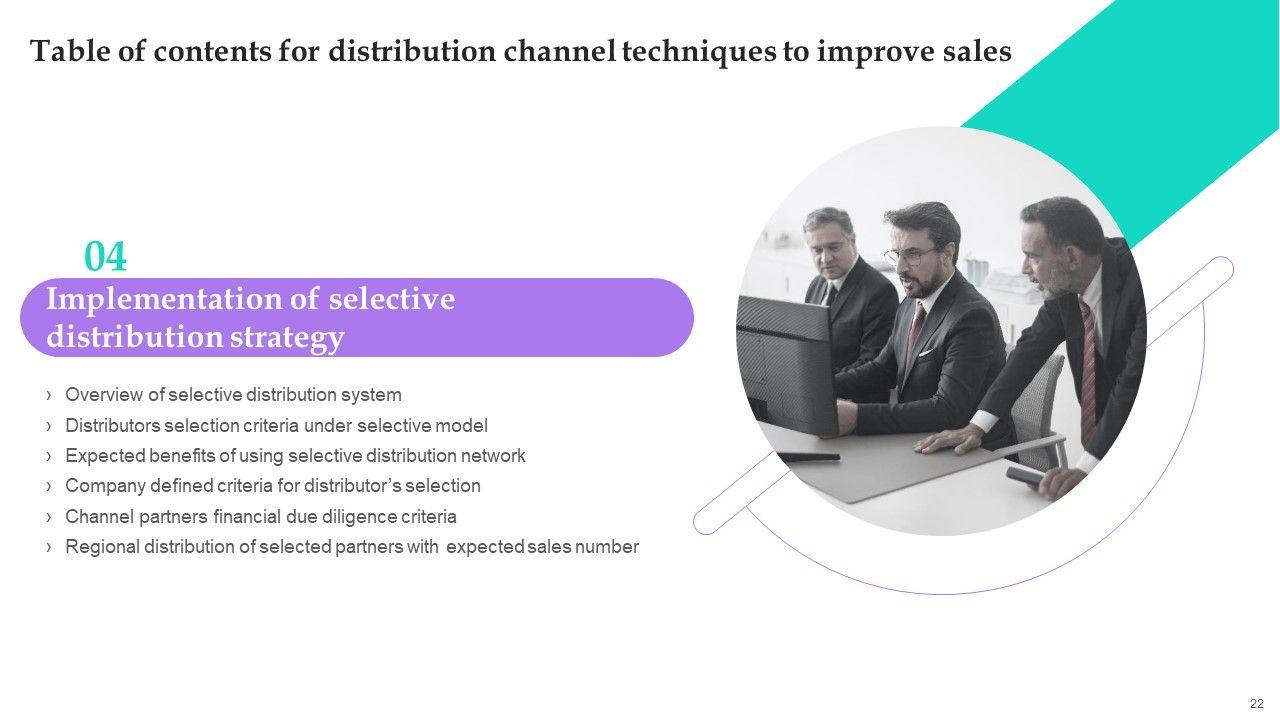 Table of contents for distribution channel techniques to improve sales

04

Implementation of selective distribution strategy

› Overview of selective distribution system
› Distributors selection criteria under selective model
› Expected benefits of using selective distribution network
› Company defined criteria for distributor's selection
› Channel partners financial due diligence criteria
› Regional distribution of selected partners with expected sales number

22